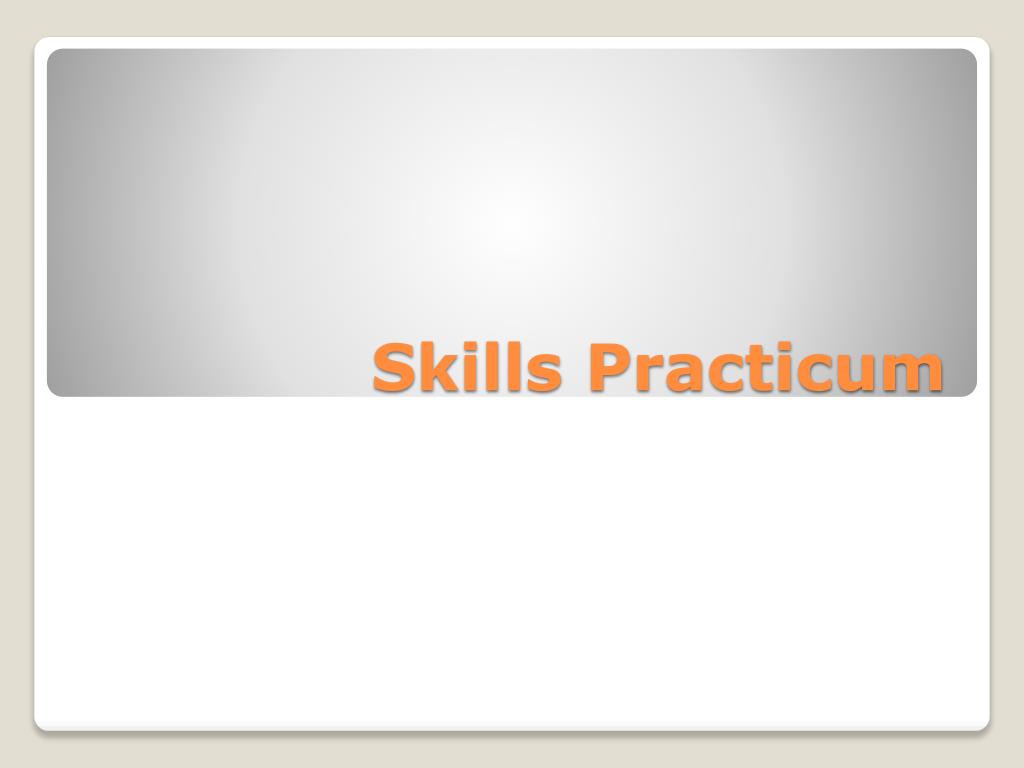 Skills Practicum